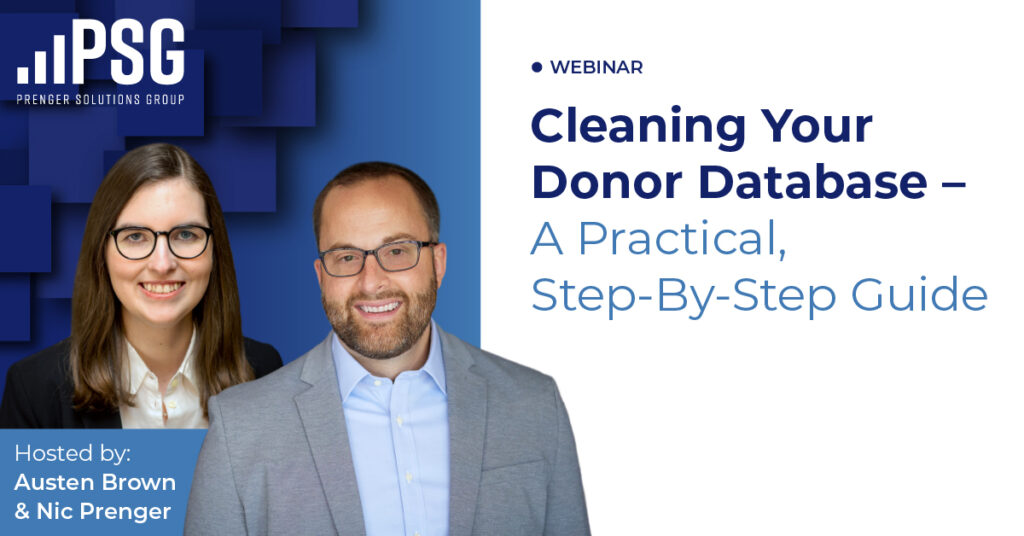 PSG
PRENGER SOLUTIONS GROUP

WEBINAR

Cleaning Your Donor Database – A Practical, Step-By-Step Guide

Hosted by:
Austen Brown
& Nic Prenger